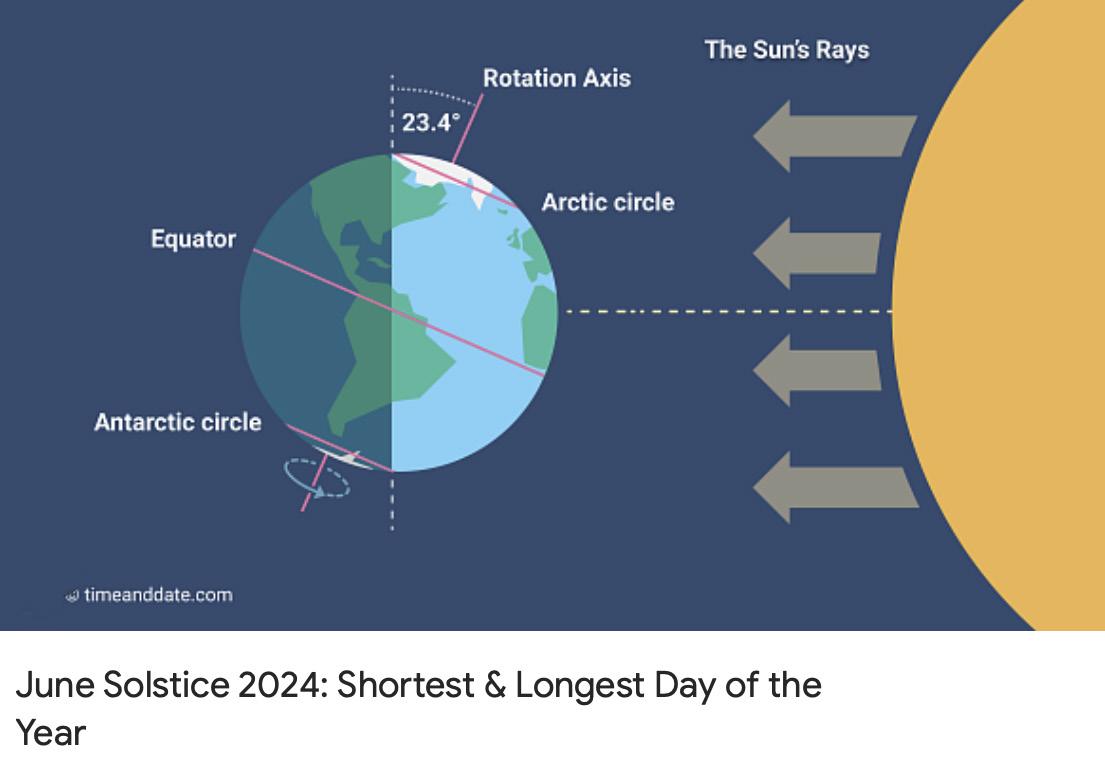 The Sun's Rays

Rotation Axis

23.4°

Arctic circle

Equator

Antarctic circle

timeanddate.com

June Solstice 2024: Shortest & Longest Day of the Year